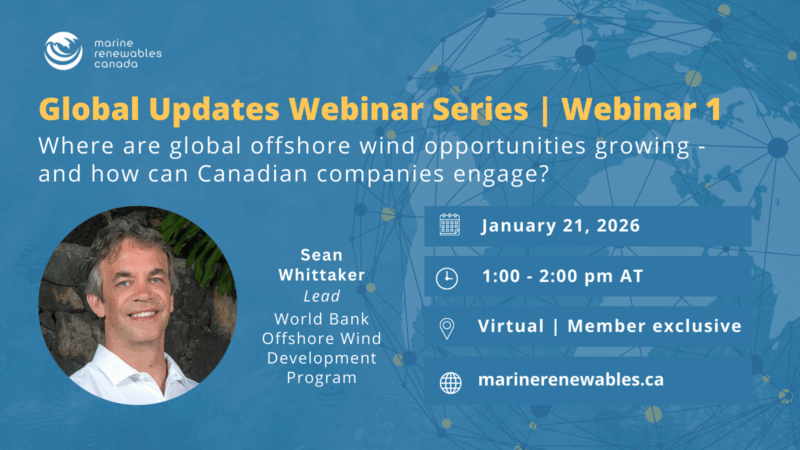 marine renewables canada

Global Updates Webinar Series | Webinar 1

Where are global offshore wind opportunities growing - and how can Canadian companies engage?

Sean Whittaker
Lead
World Bank Offshore Wind Development Program

January 21, 2026

1:00 - 2:00 pm AT

Virtual | Member exclusive

marinerenewables.ca